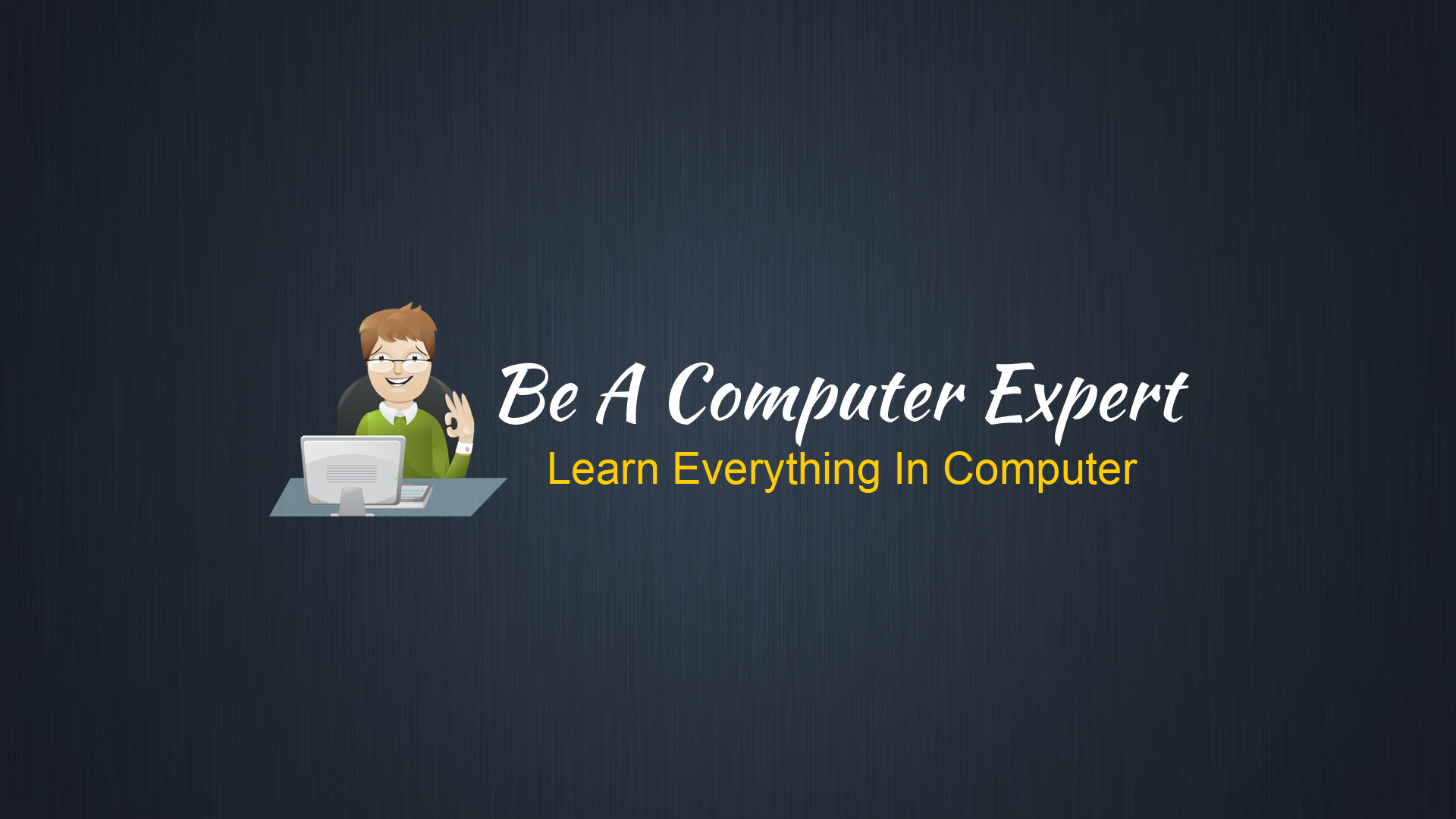 Be A Computer Expert
Learn Everything In Computer